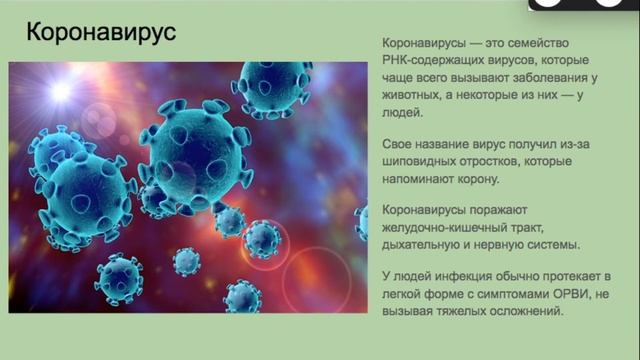 Коронавирус

Коронавирусы — это семейство РНК-содержащих вирусов, которые чаще всего вызывают заболевания у животных, а некоторые из них — у людей.

Свое название вирус получил из-за шиповидных отростков, которые напоминают корону.

Коронавирусы поражают желудочно-кишечный тракт, дыхательную и нервную системы.

У людей инфекция обычно протекает в легкой форме с симптомами ОРВИ, не вызывая тяжелых осложнений.